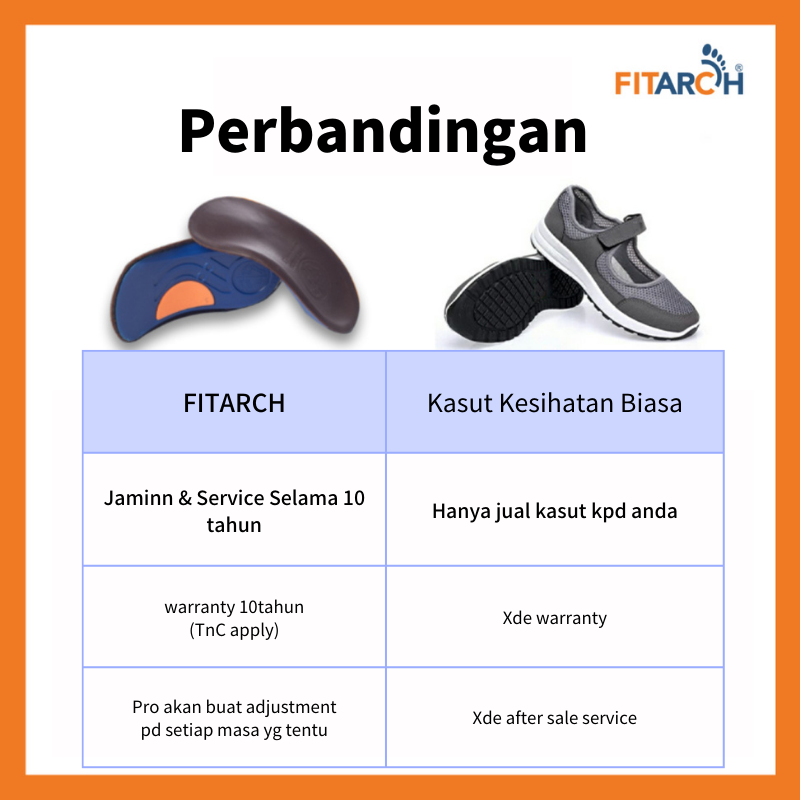 FITARCH®

Perbandingan

| FITARCH | Kasut Kesihatan Biasa |
|---|---|
| Jaminn & Service Selama 10 tahun | Hanya jual kasut kpd anda |
| warranty 10tahun (TnC apply) | Xde warranty |
| Pro akan buat adjustment pd setiap masa yg tentu | Xde after sale service |